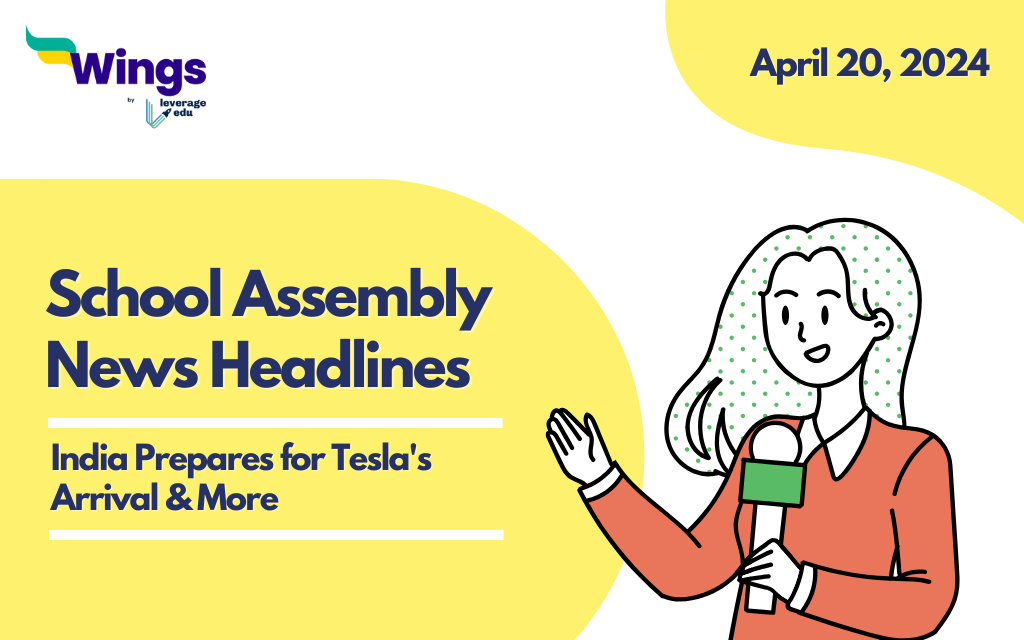 Wings
by leverage edu

April 20, 2024

School Assembly News Headlines

India Prepares for Tesla's Arrival & More